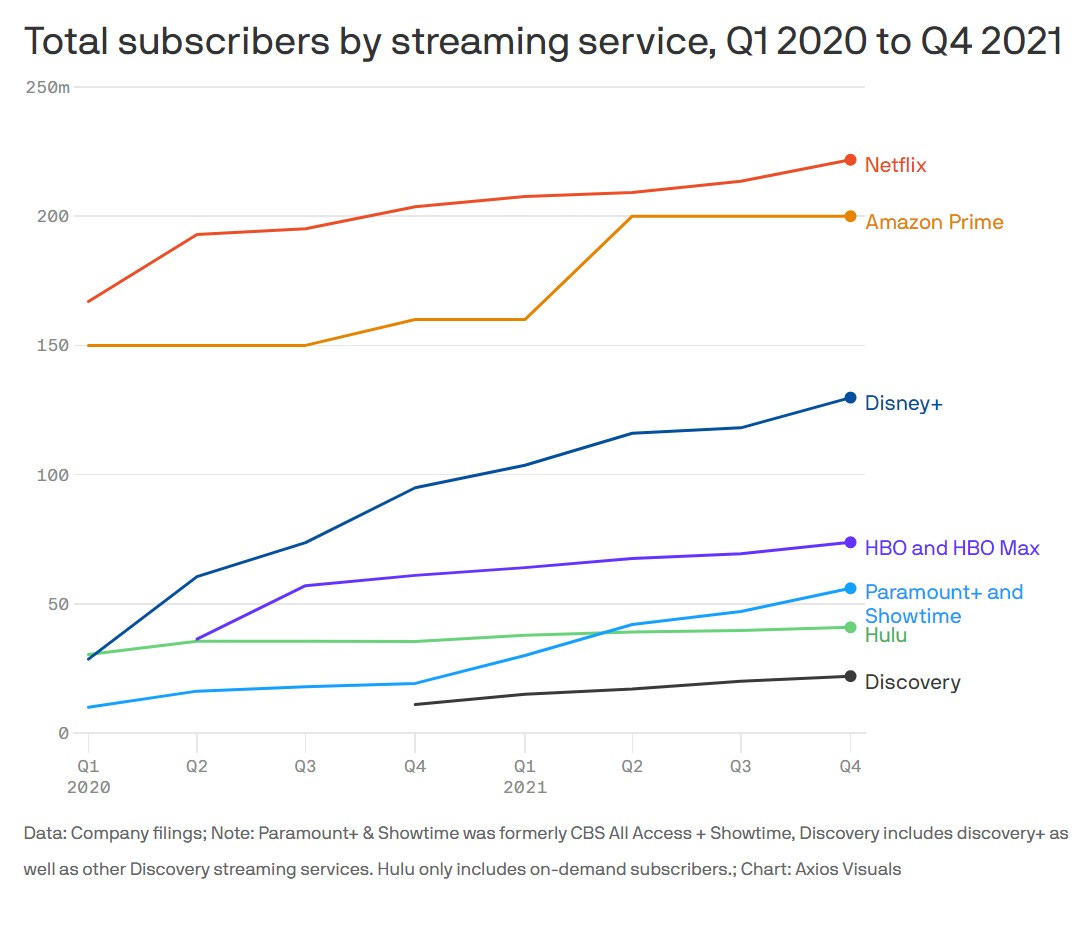 Total subscribers by streaming service, Q1 2020 to Q4 2021

250m
200
150
100
50
0

Netflix
Amazon Prime
Disney+
HBO and HBO Max
Paramount+ and Showtime
Hulu
Discovery

Q1 2020
Q2
Q3
Q4
Q1 2021
Q2
Q3
Q4

Data: Company filings; Note: Paramount+ & Showtime was formerly CBS All Access + Showtime, Discovery includes discovery+ as well as other Discovery streaming services. Hulu only includes on-demand subscribers.; Chart: Axios Visuals